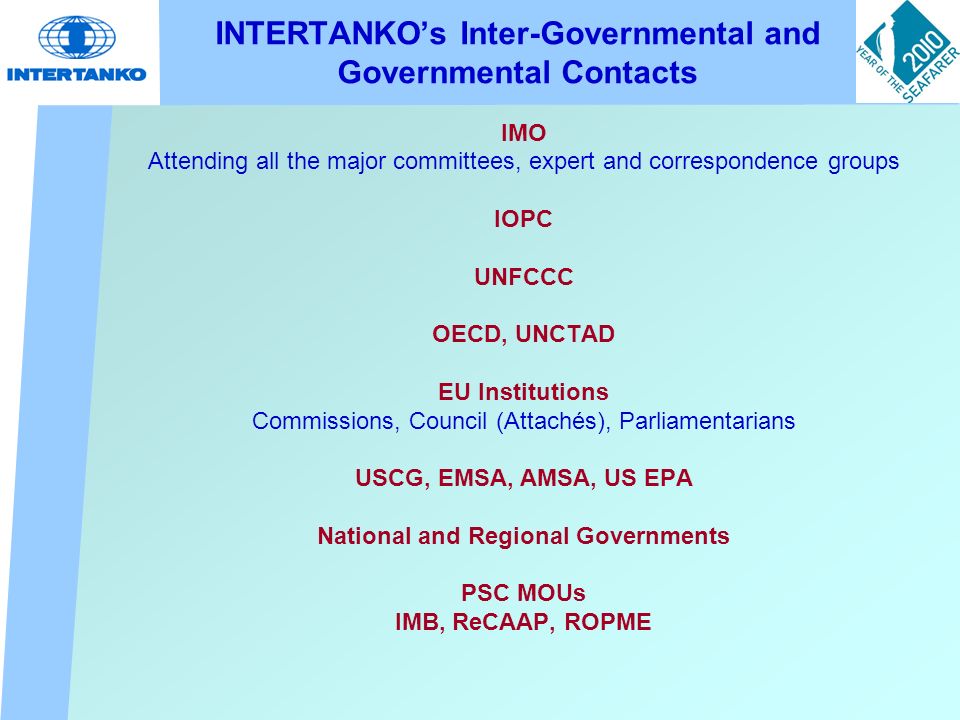 INTERTANKO

INTERTANKO's Inter-Governmental and Governmental Contacts

2010 YEAR OF THE SEAFARER

IMO
Attending all the major committees, expert and correspondence groups

IOPC

UNFCCC

OECD, UNCTAD

EU Institutions
Commissions, Council (Attachés), Parliamentarians

USCG, EMSA, AMSA, US EPA

National and Regional Governments

PSC MOUs
IMB, ReCAAP, ROPME